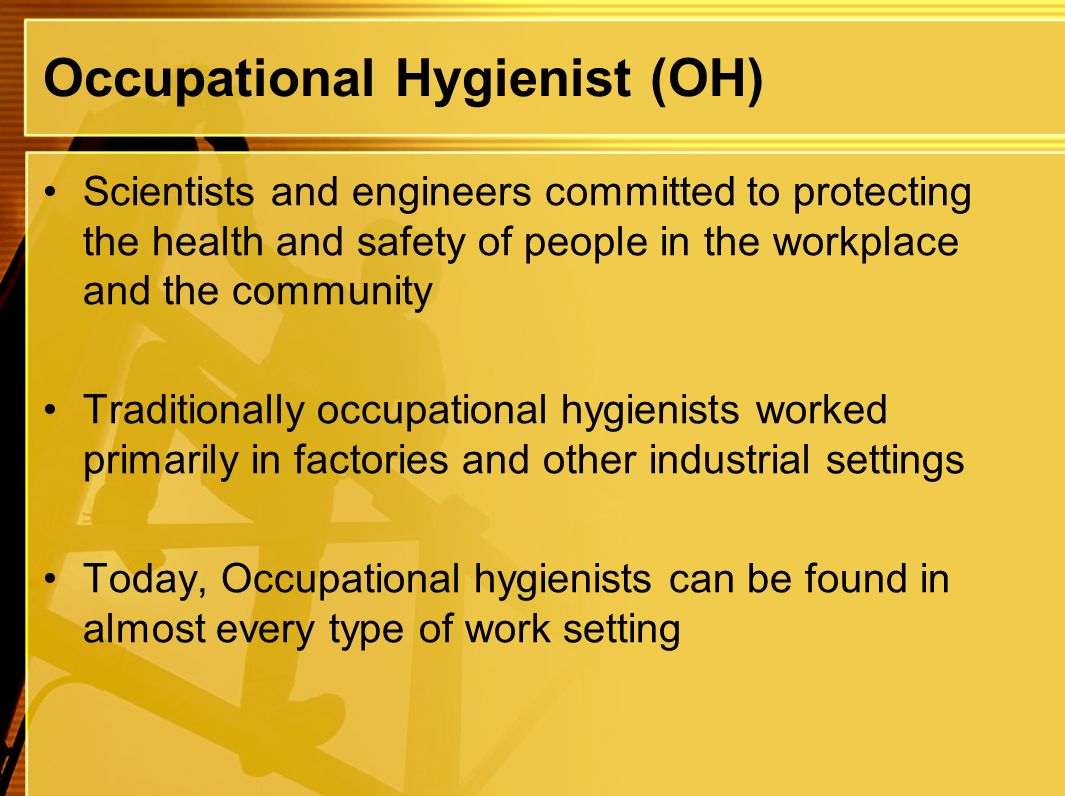 Occupational Hygienist (OH)

• Scientists and engineers committed to protecting the health and safety of people in the workplace and the community

• Traditionally occupational hygienists worked primarily in factories and other industrial settings

• Today, Occupational hygienists can be found in almost every type of work setting